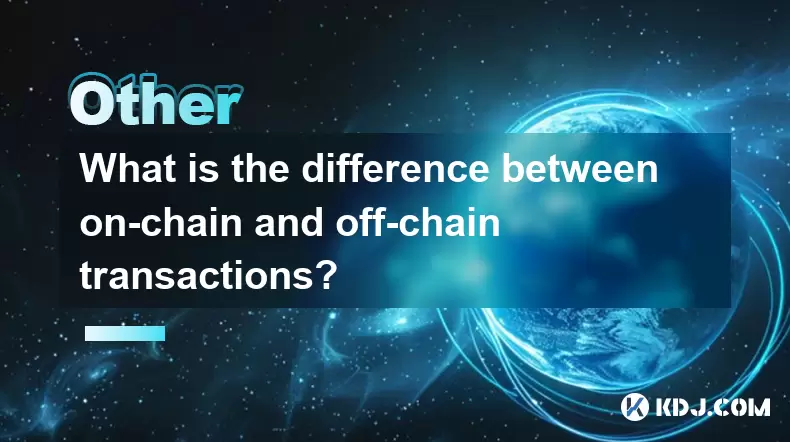 Other

What is the difference between on-chain and off-chain transactions?

KDJ.COM